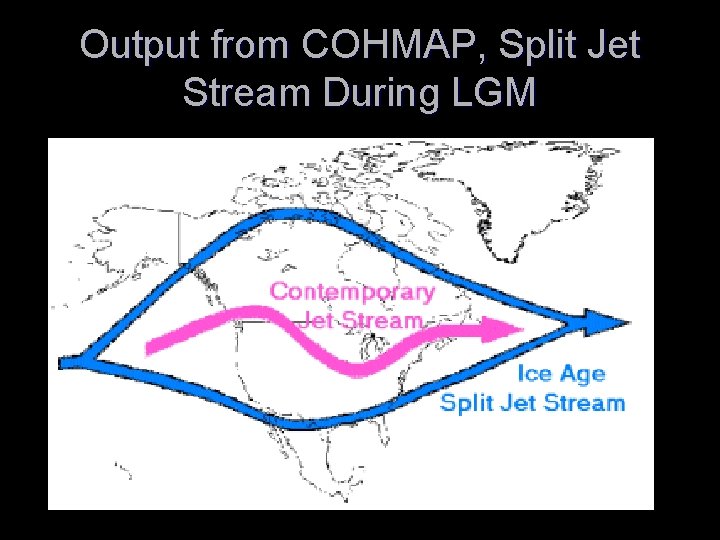 Output from COHMAP, Split Jet Stream During LGM

Contemporary Jet Stream

Ice Age Split Jet Stream